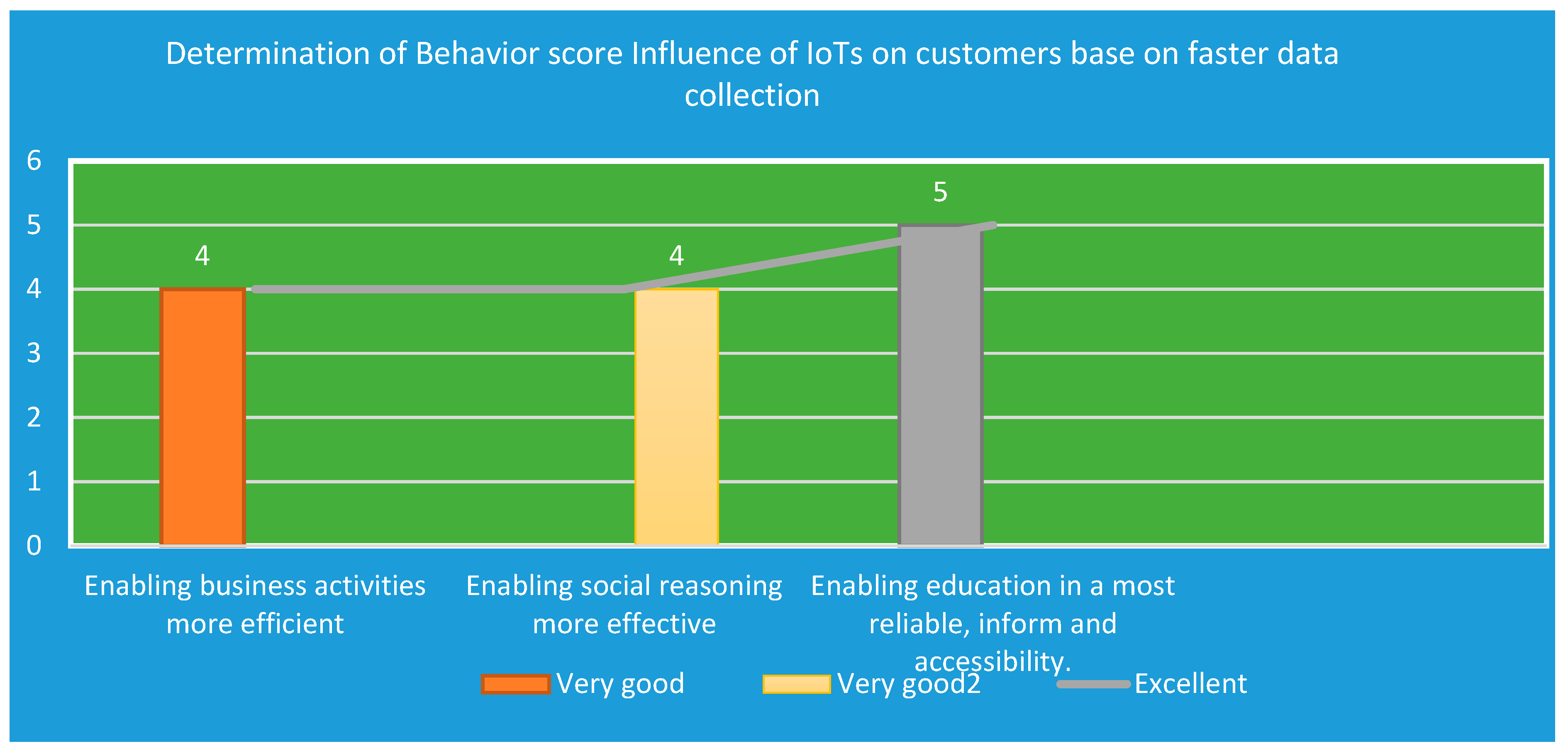 Determination of Behavior score Influence of IoTs on customers base on faster data collection

6
5
4
3
2
1
0

4
4
5

Enabling business activities more efficient
Enabling social reasoning more effective
Enabling education in a most reliable, inform and accessibility.

Very good
Very good2
Excellent